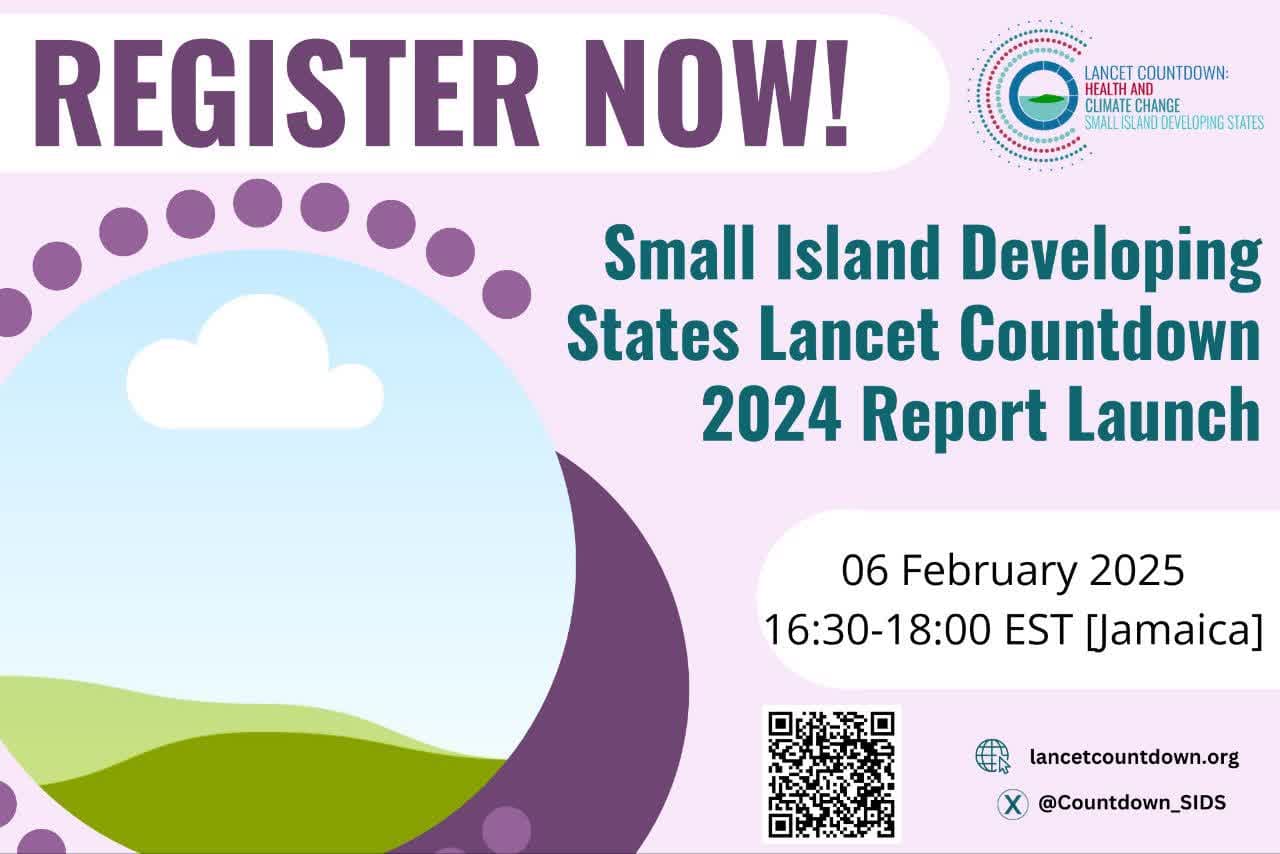 REGISTER NOW!

LANCET COUNTDOWN: HEALTH AND CLIMATE CHANGE SMALL ISLAND DEVELOPING STATES

Small Island Developing States Lancet Countdown 2024 Report Launch

06 February 2025
16:30-18:00 EST [Jamaica]

lancetcountdown.org

@Countdown_SIDS